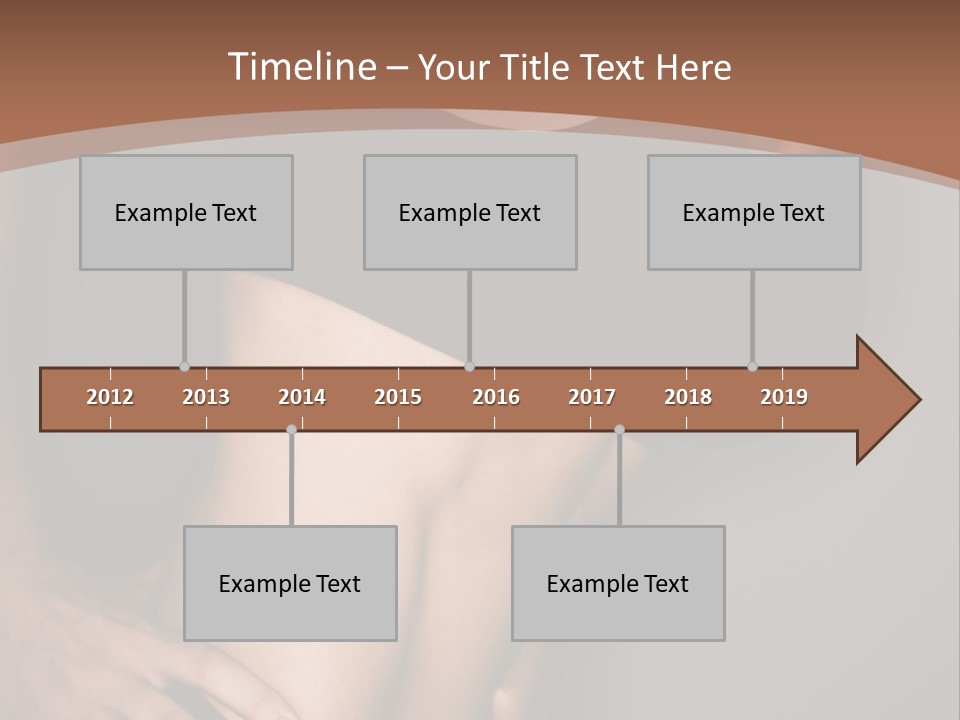 Timeline – Your Title Text Here

Example Text

Example Text

Example Text

2012 2013 2014 2015 2016 2017 2018 2019

Example Text

Example Text